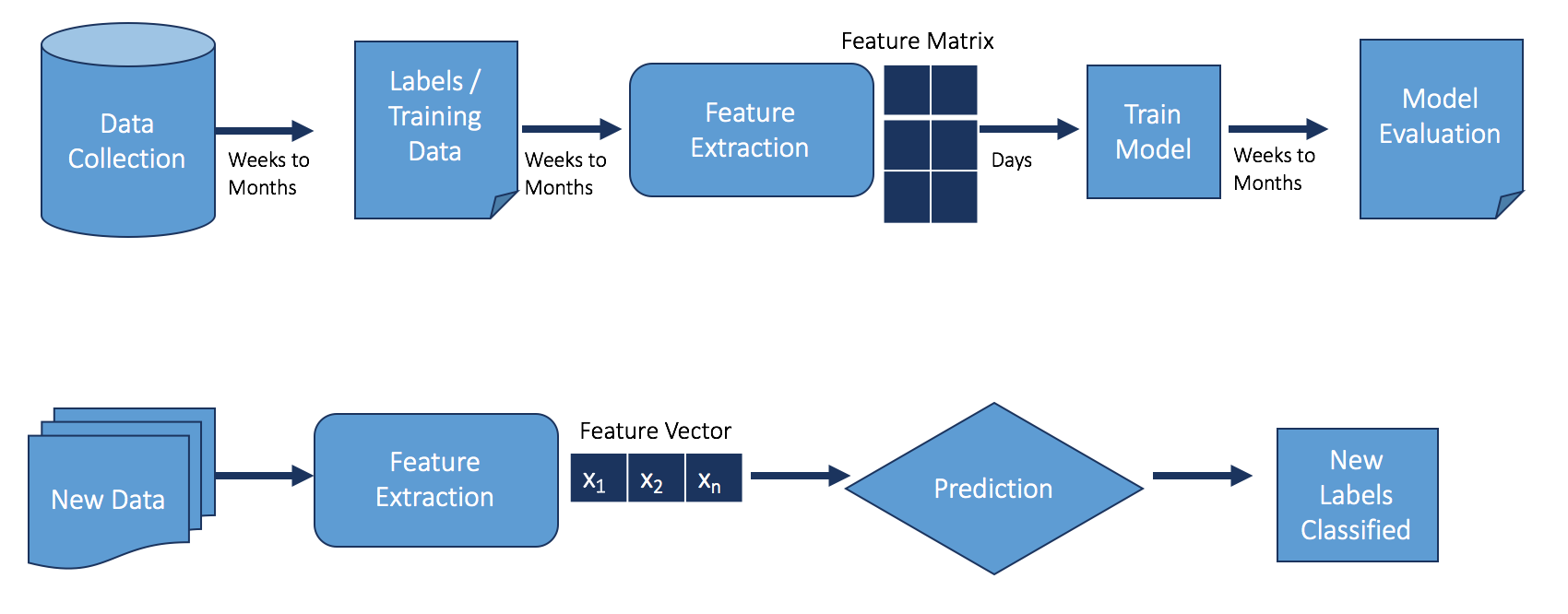 Data Collection

Weeks to Months

Labels / Training Data

Weeks to Months

Feature Extraction

Feature Matrix

Days

Train Model

Weeks to Months

Model Evaluation

New Data

Feature Extraction

Feature Vector

$x_1$ $x_2$ $x_n$

Prediction

New Labels Classified